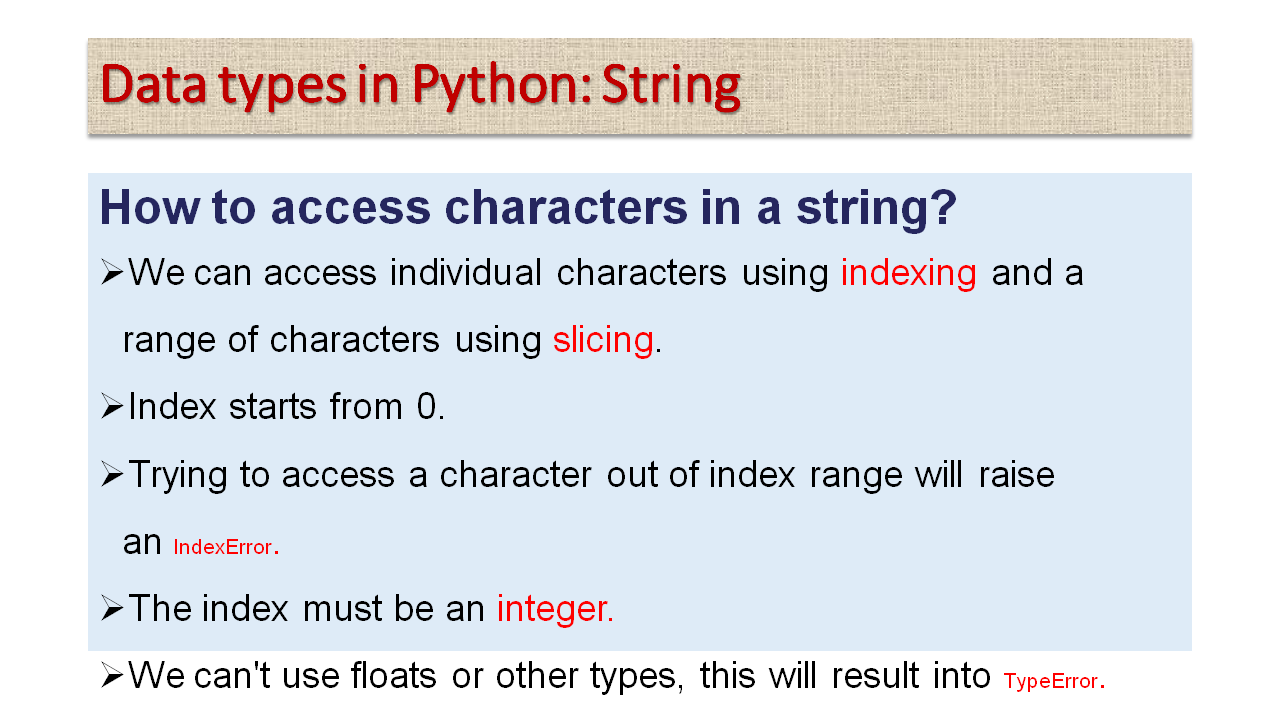 Data types in Python: String

How to access characters in a string?

➢We can access individual characters using indexing and a range of characters using slicing.

➢Index starts from 0.

➢Trying to access a character out of index range will raise an IndexError.

➢The index must be an integer.

➢We can't use floats or other types, this will result into TypeError.